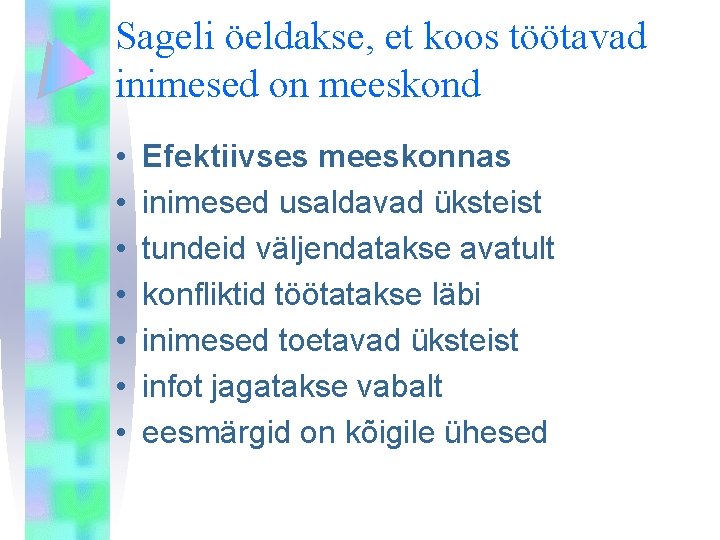 Sageli öeldakse, et koos töötavad inimesed on meeskond

• Efektiivses meeskonnas
• inimesed usaldavad üksteist
• tundeid väljendatakse avatult
• konfliktid töötatakse läbi
• inimesed toetavad üksteist
• infot jagatakse vabalt
• eesmärgid on kõigile ühesed